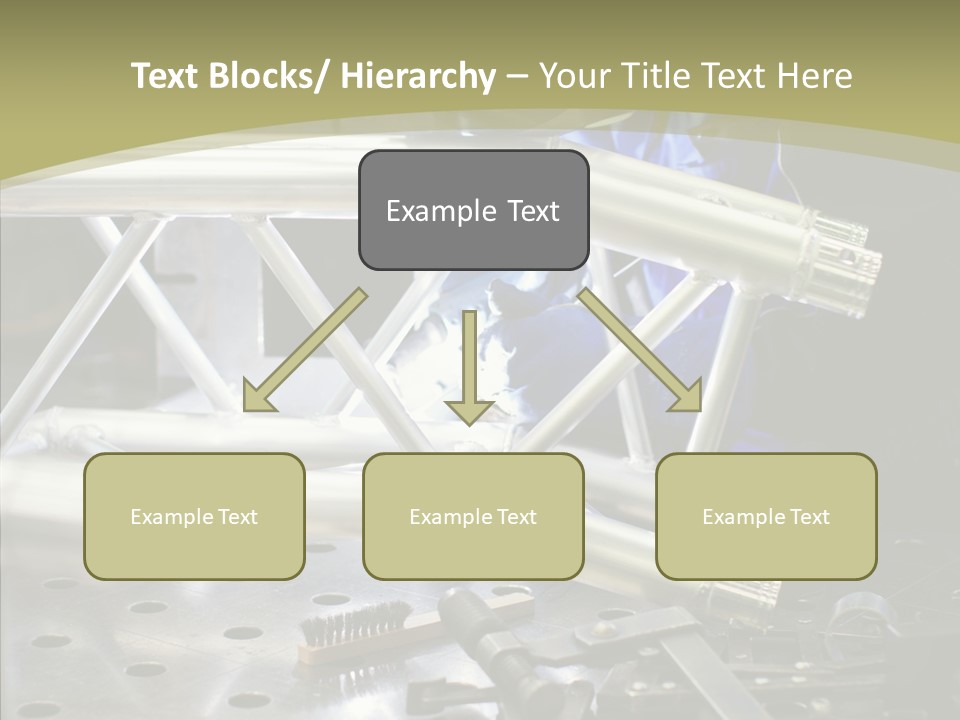 Text Blocks/ Hierarchy – Your Title Text Here

Example Text

Example Text

Example Text

Example Text